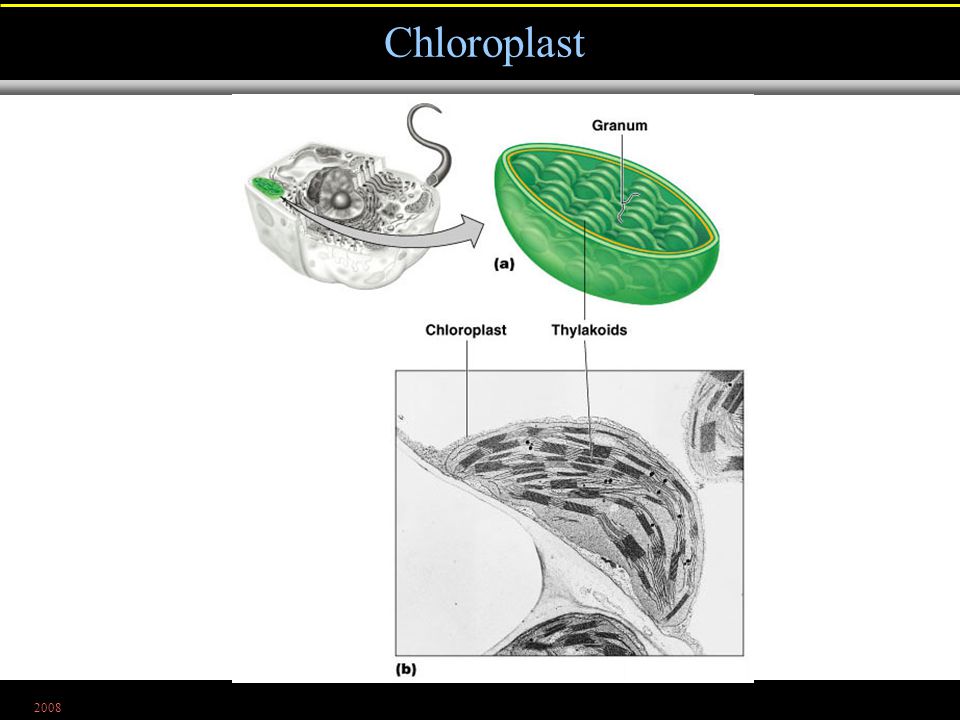 Chloroplast

Granum

(a)

Chloroplast

Thylakoids

(b)

2008